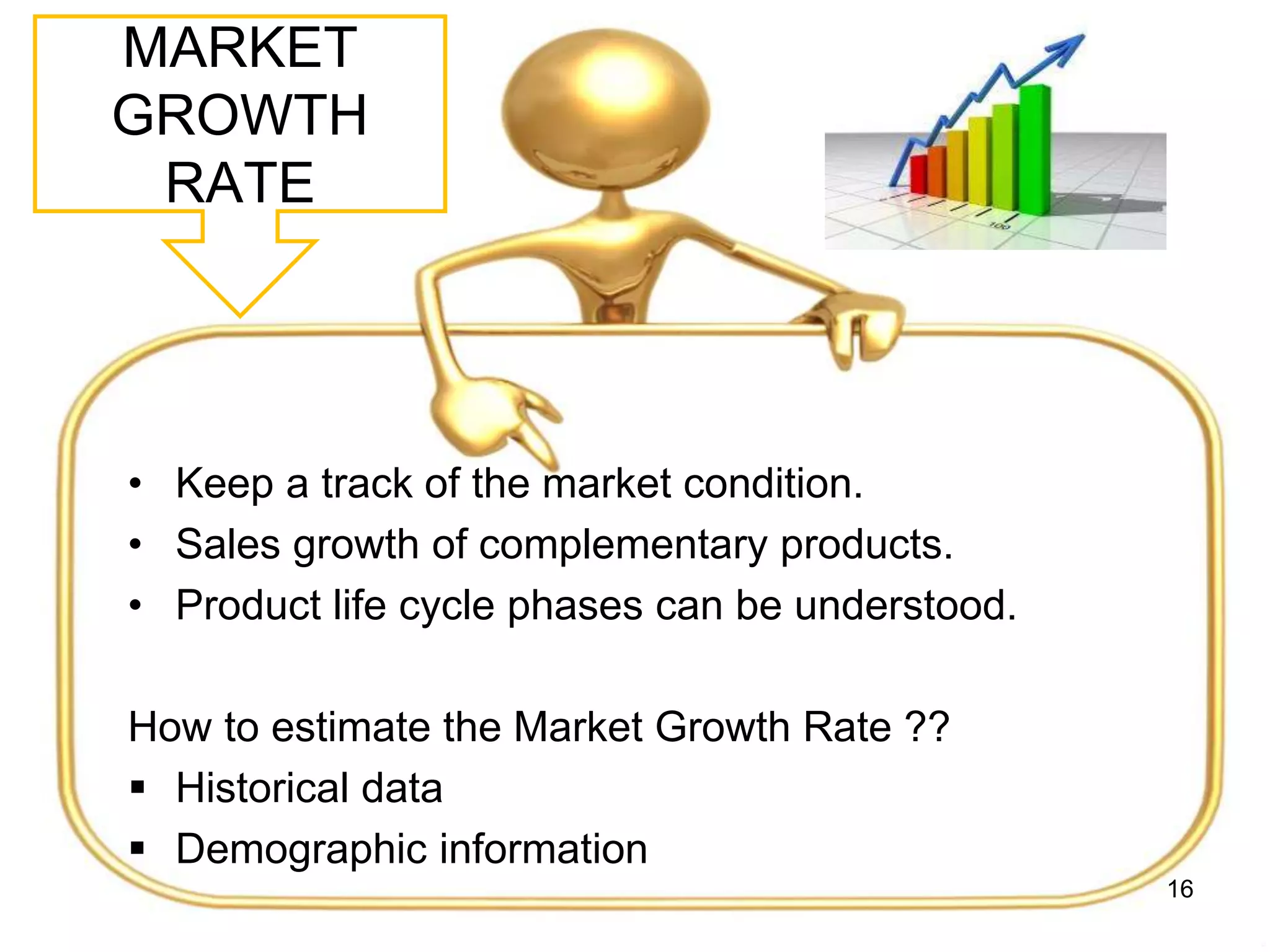 MARKET GROWTH RATE

100

• Keep a track of the market condition.
• Sales growth of complementary products.
• Product life cycle phases can be understood.

How to estimate the Market Growth Rate ??
▪ Historical data
▪ Demographic information

16